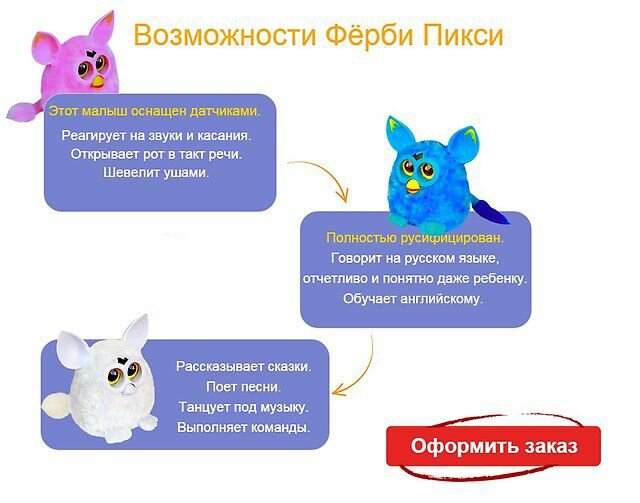 Возможности Фёрби Пикси

Этот малыш оснащен датчиками.

Реагирует на звуки и касания.
Открывает рот в такт речи.
Шевелит ушами.

Полностью русифицирован.
Говорит на русском языке, отчетливо и понятно даже ребенку.
Обучает английскому.

Рассказывает сказки.
Поет песни.
Танцует под музыку.
Выполняет команды.

Оформить заказ